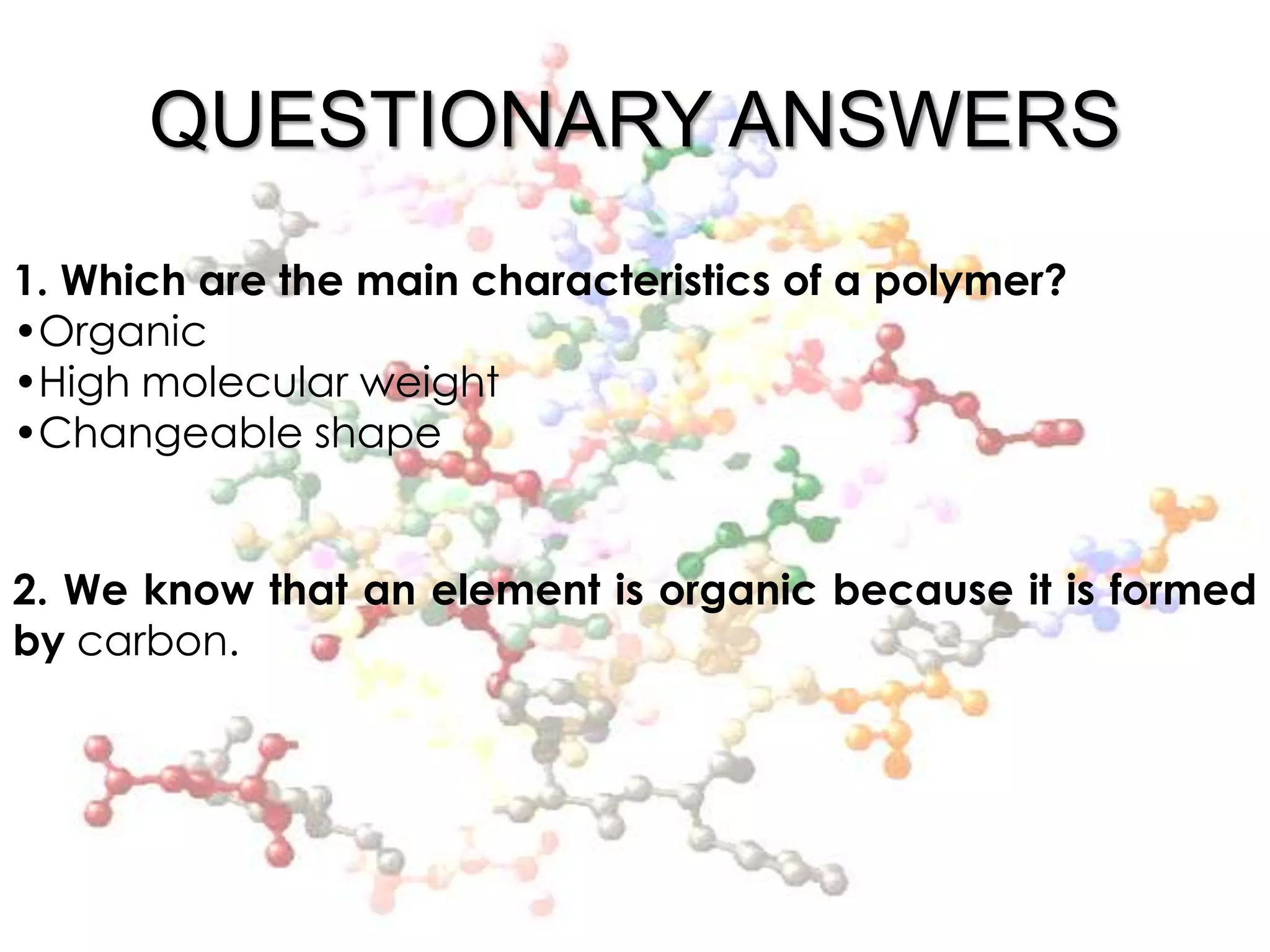 QUESTIONARY ANSWERS

1. Which are the main characteristics of a polymer?
•Organic
•High molecular weight
•Changeable shape

2. We know that an element is organic because it is formed by carbon.